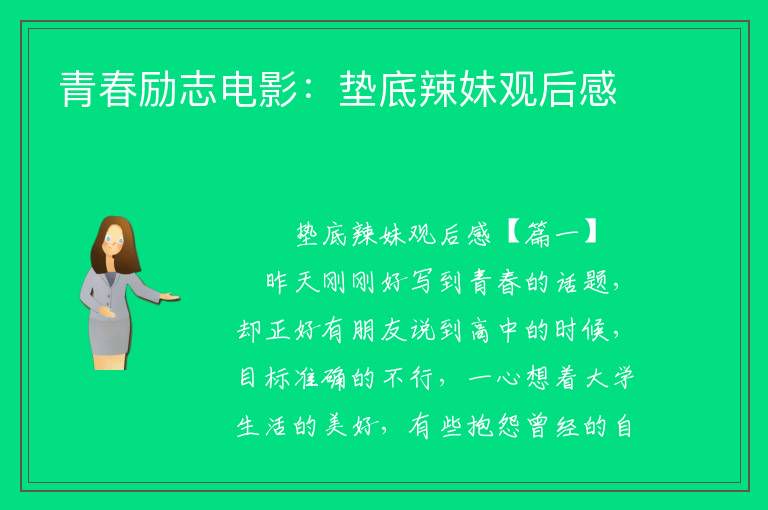 青春励志电影：垫底辣妹观后感

垫底辣妹观后感【篇一】

昨天刚刚好写到青春的话题，却正好有朋友说到高中的时候，目标准确的不行，一心想着大学生活的美好，有些抱怨曾经的自